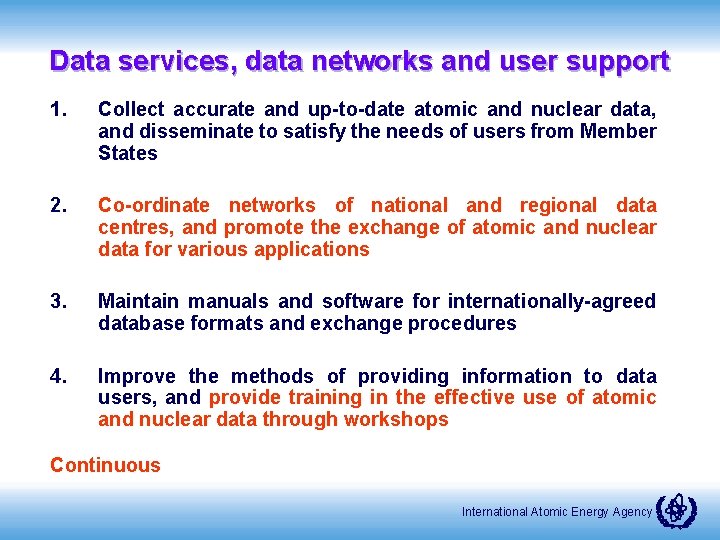 Data services, data networks and user support

1. Collect accurate and up-to-date atomic and nuclear data, and disseminate to satisfy the needs of users from Member States

2. Co-ordinate networks of national and regional data centres, and promote the exchange of atomic and nuclear data for various applications

3. Maintain manuals and software for internationally-agreed database formats and exchange procedures

4. Improve the methods of providing information to data users, and provide training in the effective use of atomic and nuclear data through workshops

Continuous

International Atomic Energy Agency